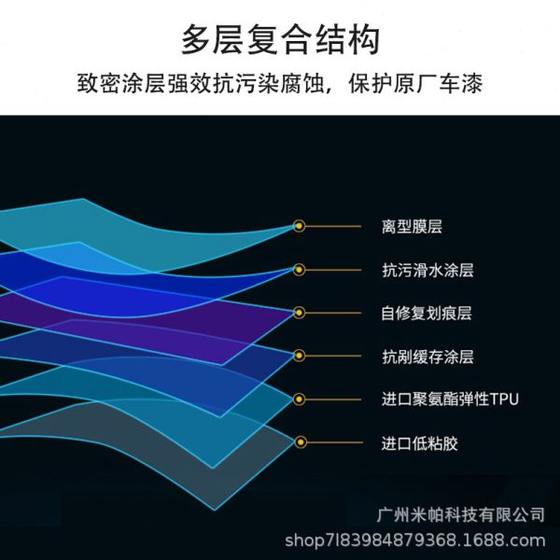 多层复合结构

致密涂层强效抗污染腐蚀，保护原厂车漆

离型膜层

抗污滑水涂层

自修复划痕层

抗剐缓存涂层

进口聚氨酯弹性TPU

进口低粘胶

广州米帕科技有限公司
shop7l83984879368.1688.com